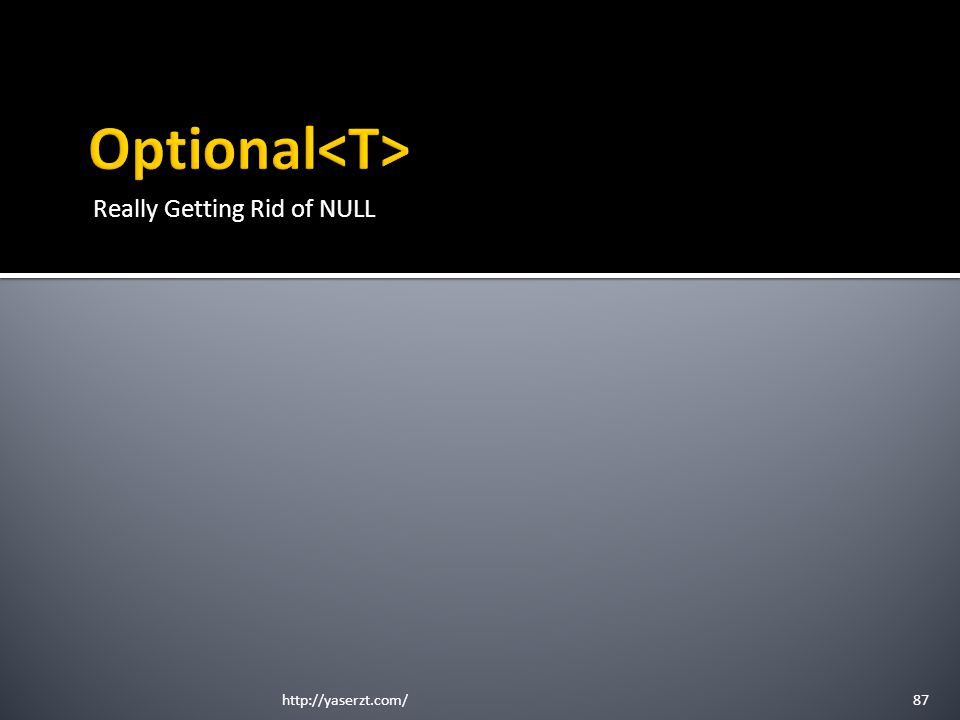 Optional<T>

Really Getting Rid of NULL

http://yaserzt.com/

87